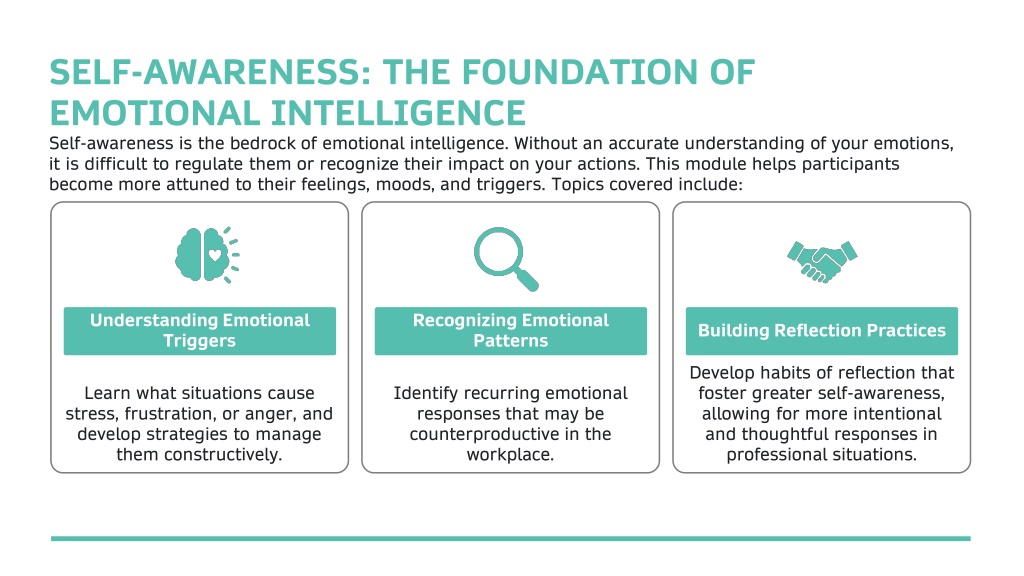 SELF-AWARENESS: THE FOUNDATION OF EMOTIONAL INTELLIGENCE

Self-awareness is the bedrock of emotional intelligence. Without an accurate understanding of your emotions, it is difficult to regulate them or recognize their impact on your actions. This module helps participants become more attuned to their feelings, moods, and triggers. Topics covered include:

Understanding Emotional Triggers

Learn what situations cause stress, frustration, or anger, and develop strategies to manage them constructively.

Recognizing Emotional Patterns

Identify recurring emotional responses that may be counterproductive in the workplace.

Building Reflection Practices

Develop habits of reflection that foster greater self-awareness, allowing for more intentional and thoughtful responses in professional situations.